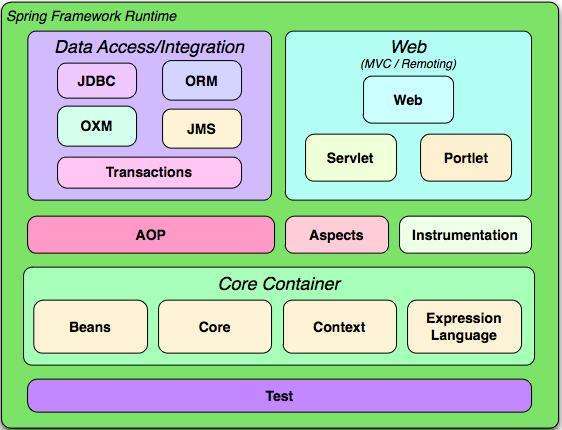 Spring Framework Runtime

Data Access/Integration

JDBC

ORM

OXM

JMS

Transactions

Web
(MVC / Remoting)

Web

Servlet

Portlet

AOP

Aspects

Instrumentation

Core Container

Beans

Core

Context

Expression Language

Test